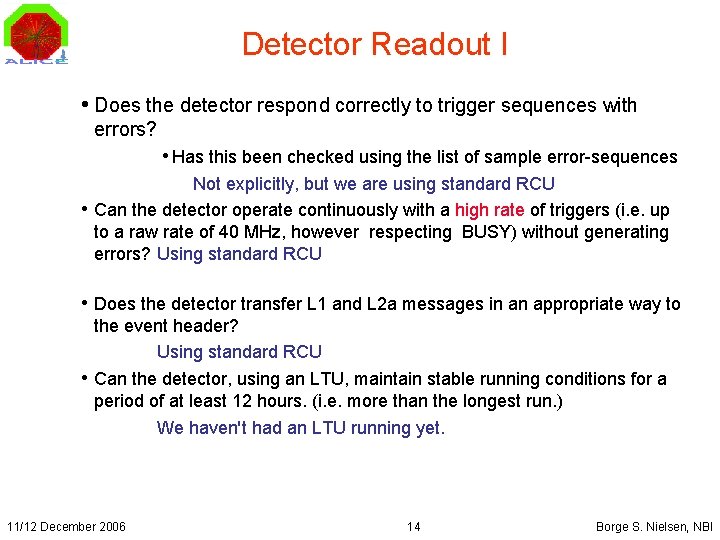 ALICE

Detector Readout I

• Does the detector respond correctly to trigger sequences with errors?

• Has this been checked using the list of sample error-sequences

Not explicitly, but we are using standard RCU

• Can the detector operate continuously with a high rate of triggers (i.e. up to a raw rate of 40 MHz, however respecting BUSY) without generating errors? Using standard RCU

• Does the detector transfer L1 and L2a messages in an appropriate way to the event header?

Using standard RCU

• Can the detector, using an LTU, maintain stable running conditions for a period of at least 12 hours. (i.e. more than the longest run.)

We haven't had an LTU running yet.

11/12 December 2006

14

Borge S. Nielsen, NBI